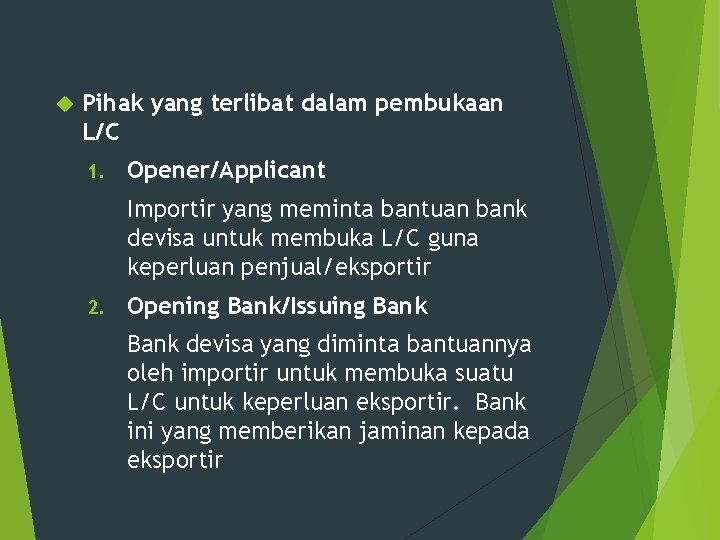 Pihak yang terlibat dalam pembukaan L/C

1. Opener/Applicant

Importir yang meminta bantuan bank devisa untuk membuka L/C guna keperluan penjual/eksportir

2. Opening Bank/Issuing Bank

Bank devisa yang diminta bantuannya oleh importir untuk membuka suatu L/C untuk keperluan eksportir. Bank ini yang memberikan jaminan kepada eksportir